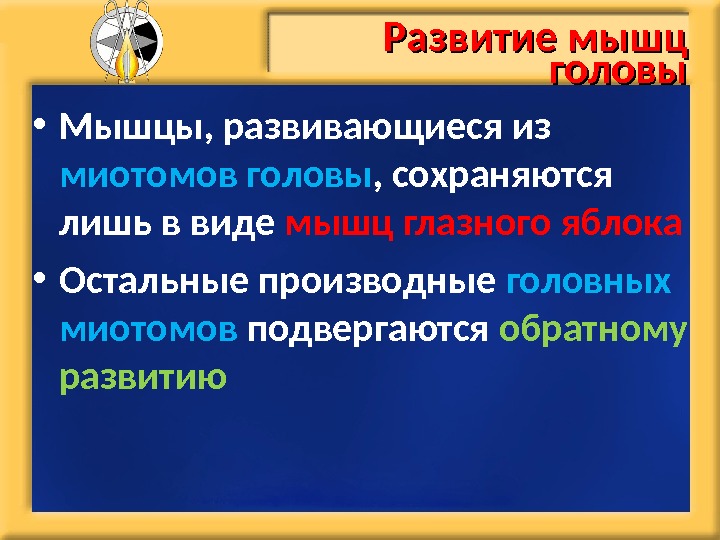 Развитие мышц головы

• Мышцы, развивающиеся из миотомов головы, сохраняются лишь в виде мышц глазного яблока

• Остальные производные головных миотомов подвергаются обратному развитию